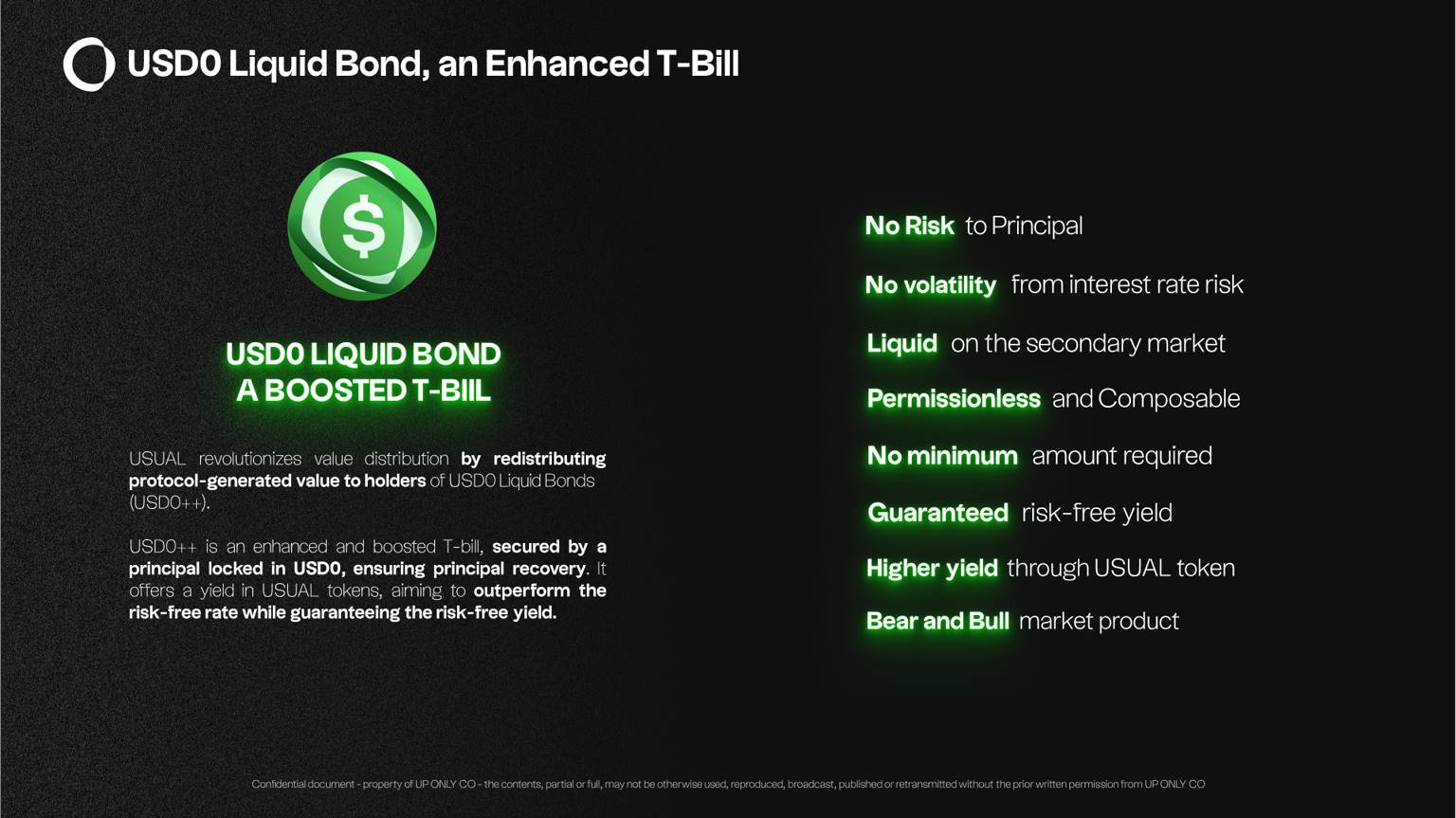 USD0 Liquid Bond, an Enhanced T-Bill

$

USD0 LIQUID BOND
A BOOSTED T-BIIL

USUAL revolutionizes value distribution by redistributing protocol-generated value to holders of USD0 Liquid Bonds (USD0++).

USD0++ is an enhanced and boosted T-bill, secured by a principal locked in USD0, ensuring principal recovery. It offers a yield in USUAL tokens, aiming to outperform the risk-free rate while guaranteeing the risk-free yield.

No Risk to Principal

No volatility from interest rate risk

Liquid on the secondary market

Permissionless and Composable

No minimum amount required

Guaranteed risk-free yield

Higher yield through USUAL token

Bear and Bull market product

Confidential document - property of UP ONLY CO - the contents, partial or full, may not be otherwise used, reproduced, broadcast, published or retransmitted without the prior written permission from UP ONLY CO